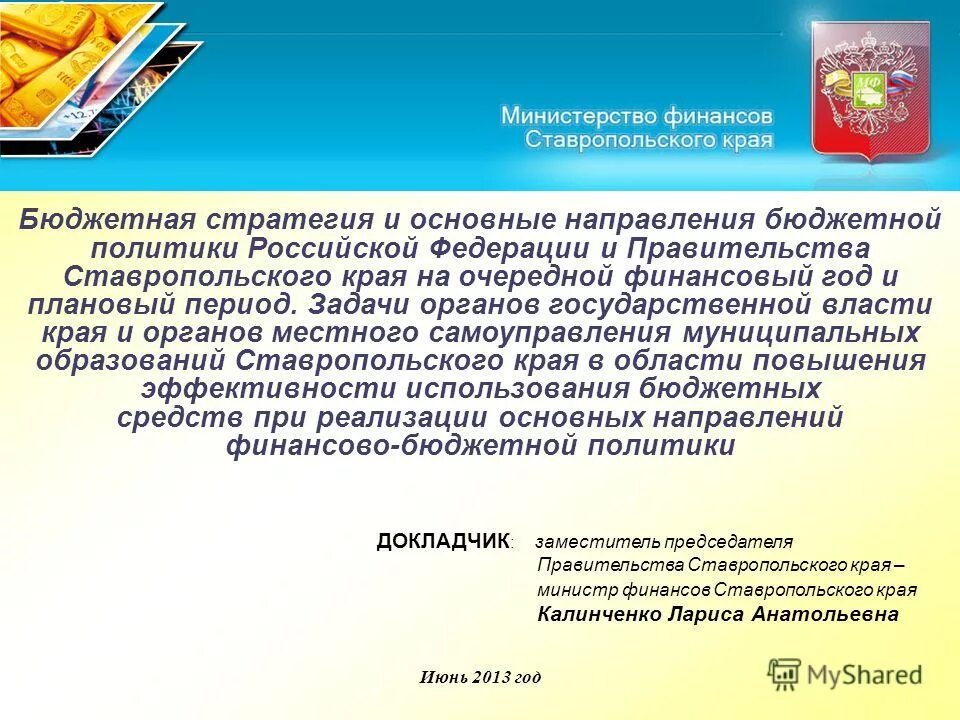 Министерство финансов Ставропольского края

МФ

Бюджетная стратегия и основные направления бюджетной политики Российской Федерации и Правительства Ставропольского края на очередной финансовый год и плановый период. Задачи органов государственной власти края и органов местного самоуправления муниципальных образований Ставропольского края в области повышения эффективности использования бюджетных средств при реализации основных направлений финансово-бюджетной политики

ДОКЛАДЧИК: заместитель председателя Правительства Ставропольского края – министр финансов Ставропольского края Калинченко Лариса Анатольевна

Июнь 2013 год

MyShared